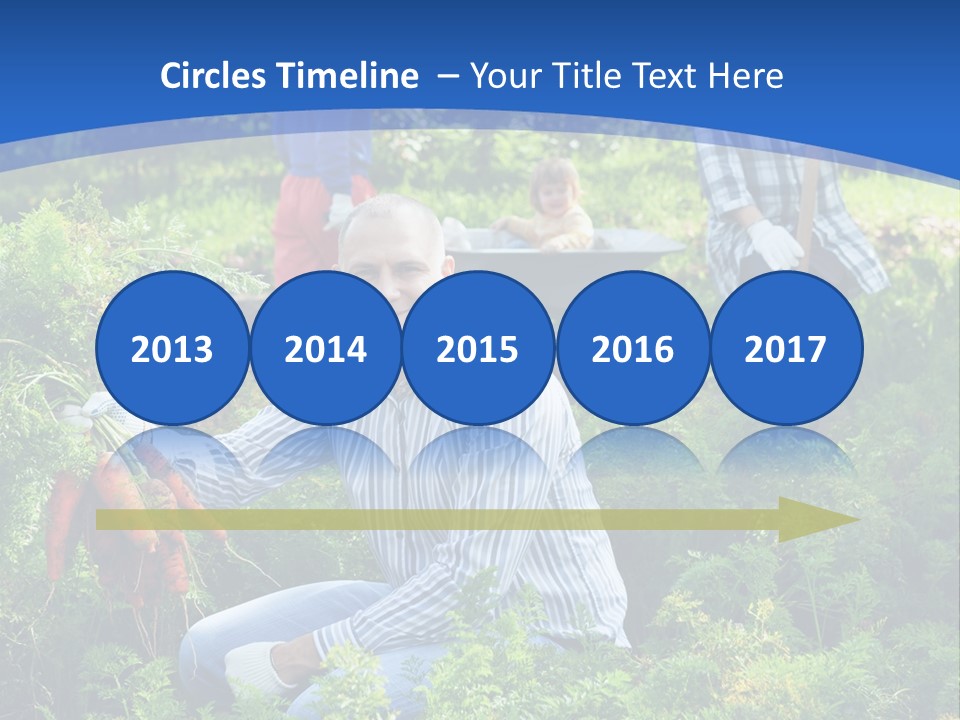 Circles Timeline – Your Title Text Here

2013

2014

2015

2016

2017